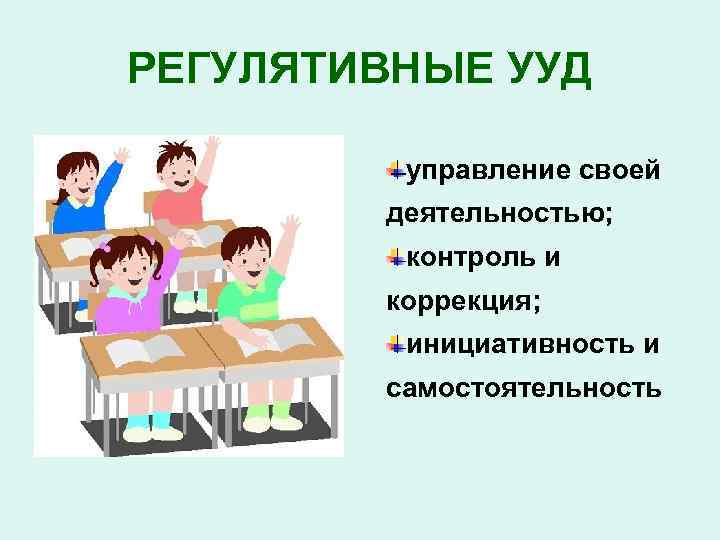 РЕГУЛЯТИВНЫЕ УУД

управление своей деятельностью;

контроль и коррекция;

инициативность и самостоятельность